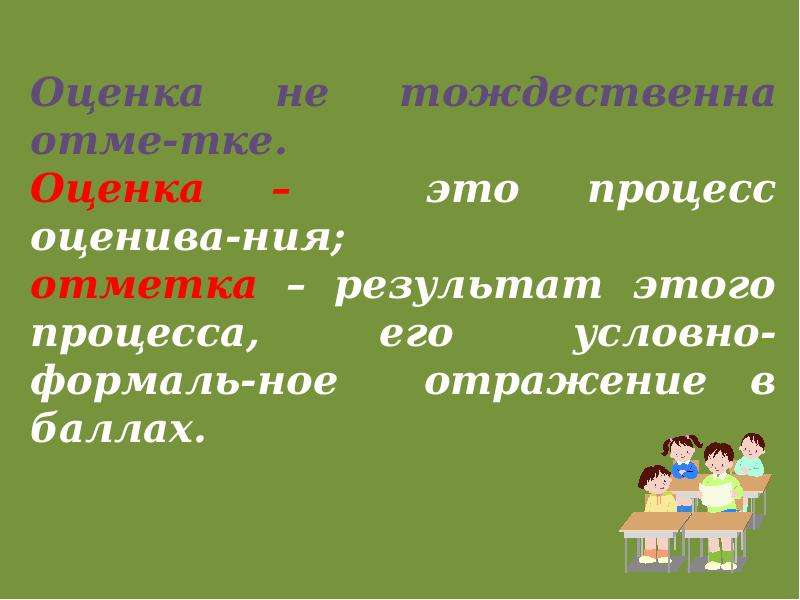 Оценка не тождественна отме-тке.

Оценка – это процесс оценива-ния; отметка – результат этого процесса, его условно-формаль-ное отражение в баллах.